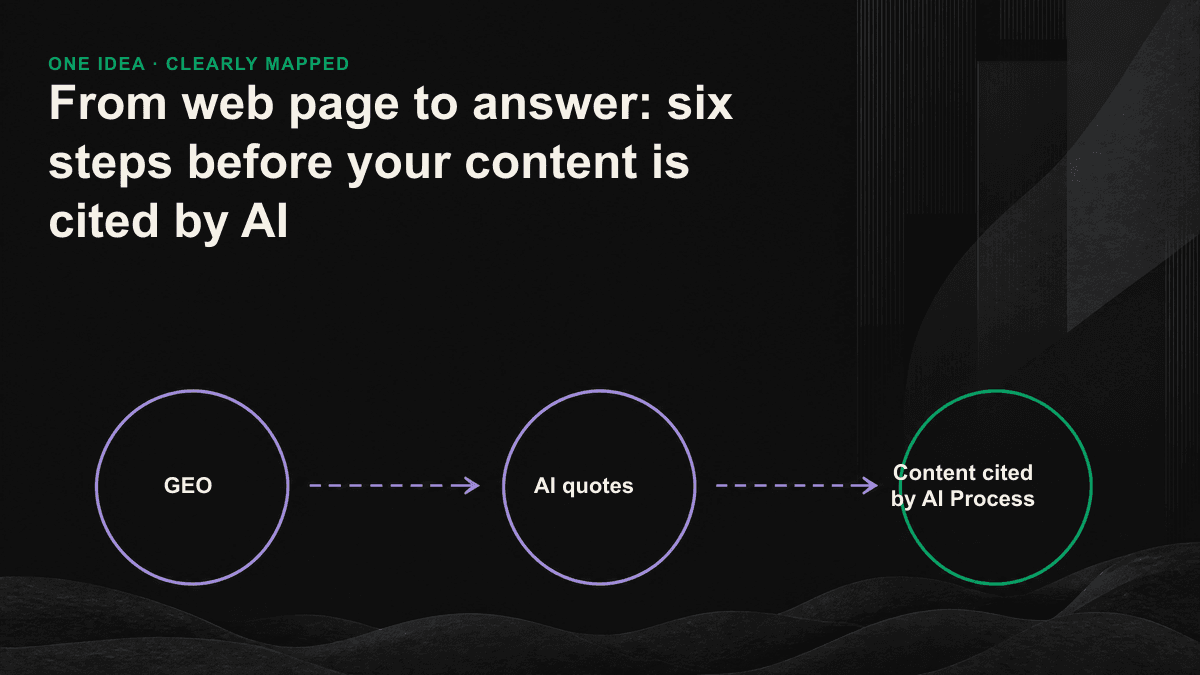 ONE IDEA · CLEARLY MAPPED

From web page to answer: six steps before your content is cited by AI

GEO

AI quotes

Content cited by AI Process